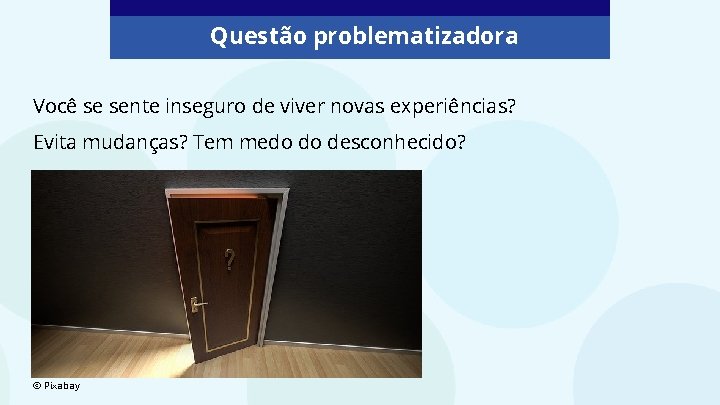 Questão problematizadora

Você se sente inseguro de viver novas experiências?

Evita mudanças? Tem medo do desconhecido?

?

© Pixabay